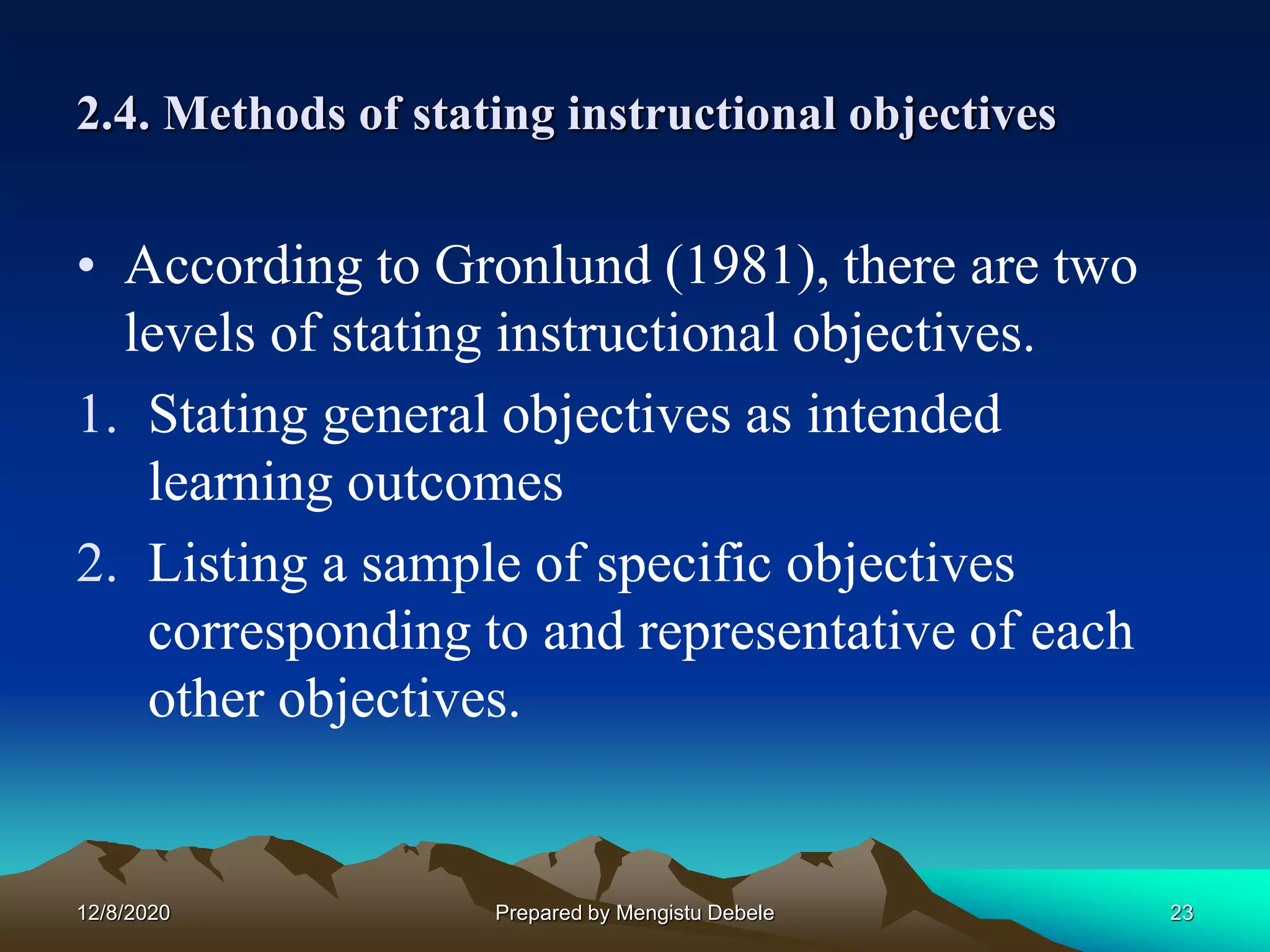 2.4. Methods of stating instructional objectives

• According to Gronlund (1981), there are two levels of stating instructional objectives.

1. Stating general objectives as intended learning outcomes

2. Listing a sample of specific objectives corresponding to and representative of each other objectives.

12/8/2020

Prepared by Mengistu Debele

23